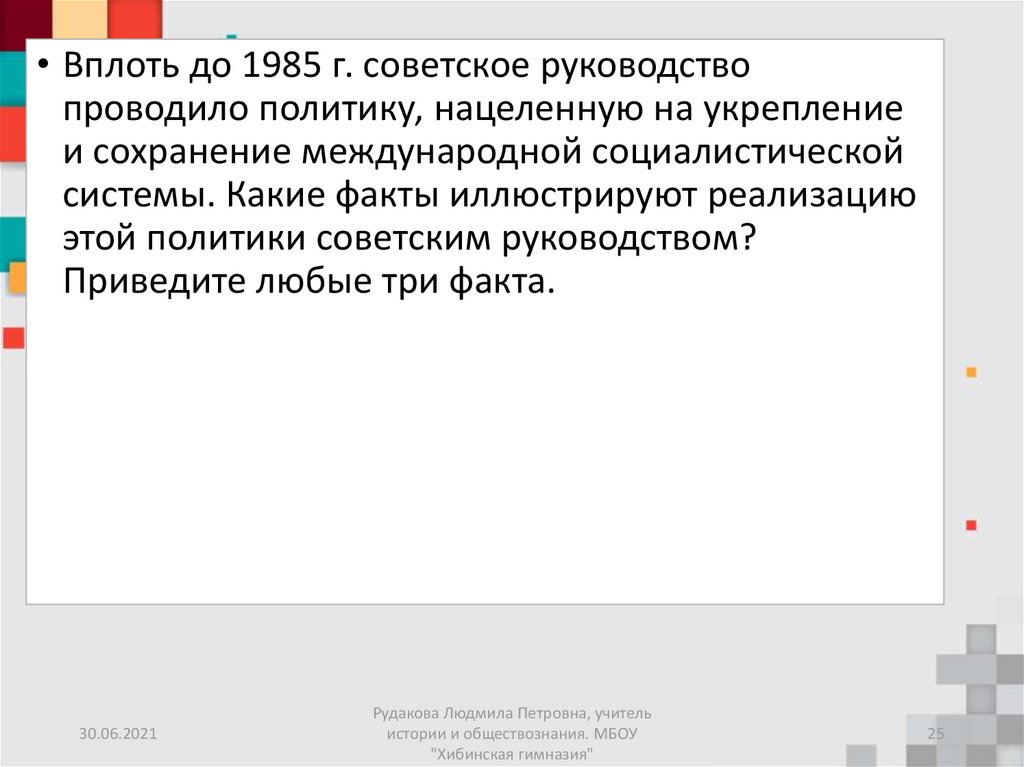 • Вплоть до 1985 г. советское руководство проводило политику, нацеленную на укрепление и сохранение международной социалистической системы. Какие факты иллюстрируют реализацию этой политики советским руководством? Приведите любые три факта.

30.06.2021

Рудакова Людмила Петровна, учитель истории и обществознания. МБОУ "Хибинская гимназия"

25